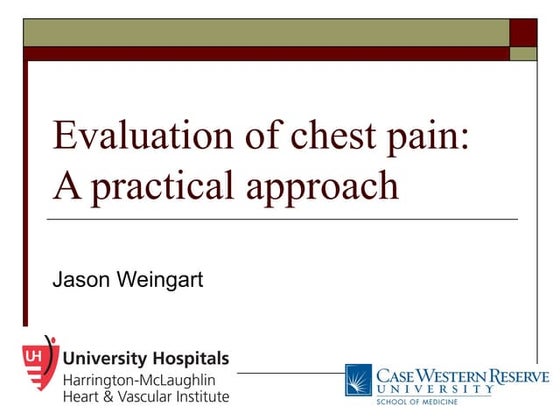 Evaluation of chest pain: A practical approach

Jason Weingart

UH

University Hospitals
Harrington-McLaughlin
Heart & Vascular Institute

CASE WESTERN RESERVE
UNIVERSITY
SCHOOL OF MEDICINE